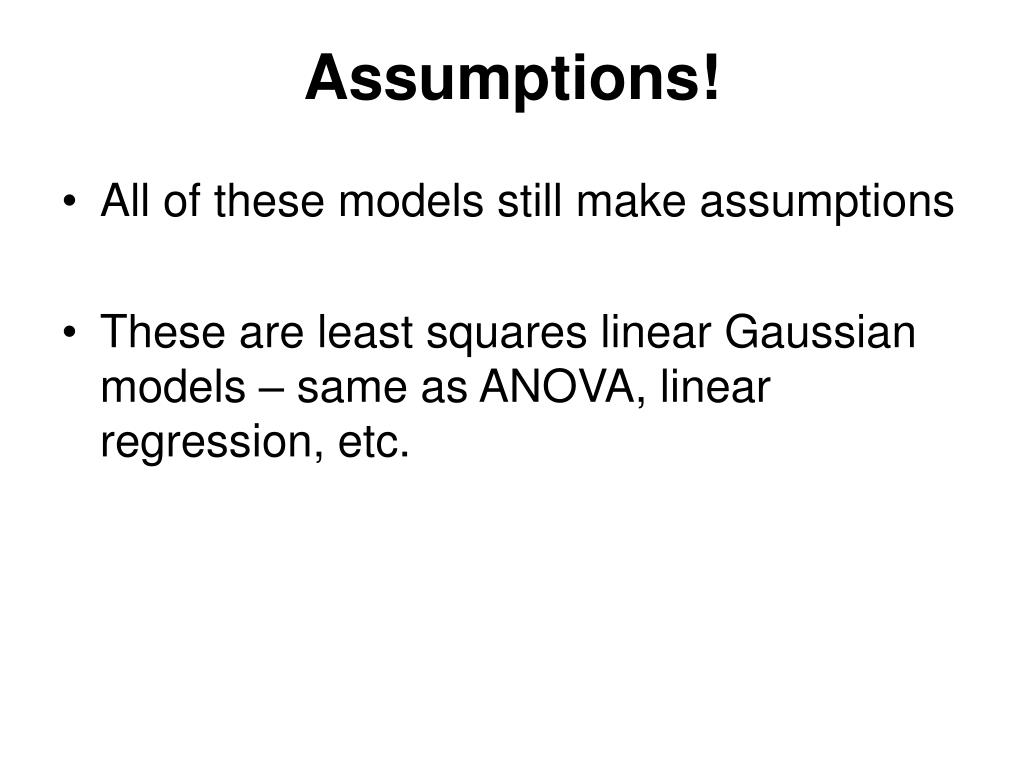 Assumptions!

• All of these models still make assumptions

• These are least squares linear Gaussian models – same as ANOVA, linear regression, etc.